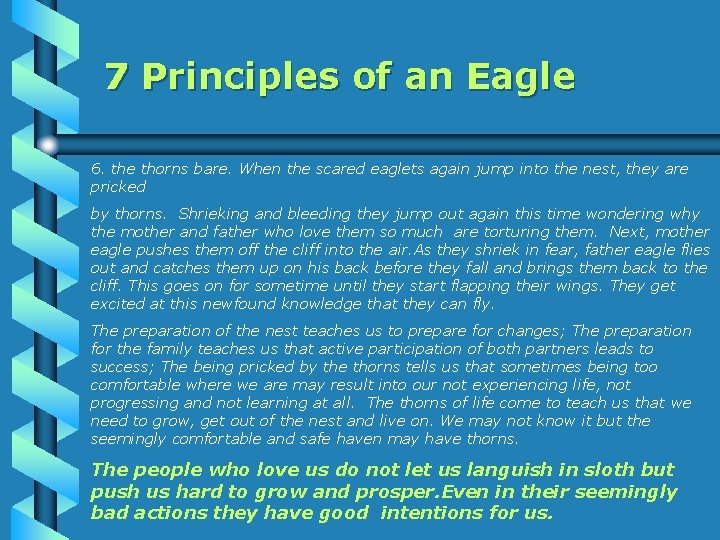 7 Principles of an Eagle

6. the thorns bare. When the scared eaglets again jump into the nest, they are pricked

by thorns. Shrieking and bleeding they jump out again this time wondering why the mother and father who love them so much are torturing them. Next, mother eagle pushes them off the cliff into the air.As they shriek in fear, father eagle flies out and catches them up on his back before they fall and brings them back to the cliff. This goes on for sometime until they start flapping their wings. They get excited at this newfound knowledge that they can fly.

The preparation of the nest teaches us to prepare for changes; The preparation for the family teaches us that active participation of both partners leads to success; The being pricked by the thorns tells us that sometimes being too comfortable where we are may result into our not experiencing life, not progressing and not learning at all. The thorns of life come to teach us that we need to grow, get out of the nest and live on. We may not know it but the seemingly comfortable and safe haven may have thorns.

The people who love us do not let us languish in sloth but push us hard to grow and prosper.Even in their seemingly bad actions they have good intentions for us.